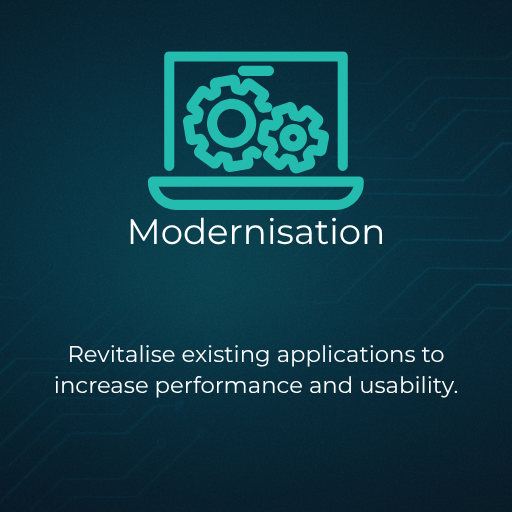 Modernisation

Revitalise existing applications to increase performance and usability.